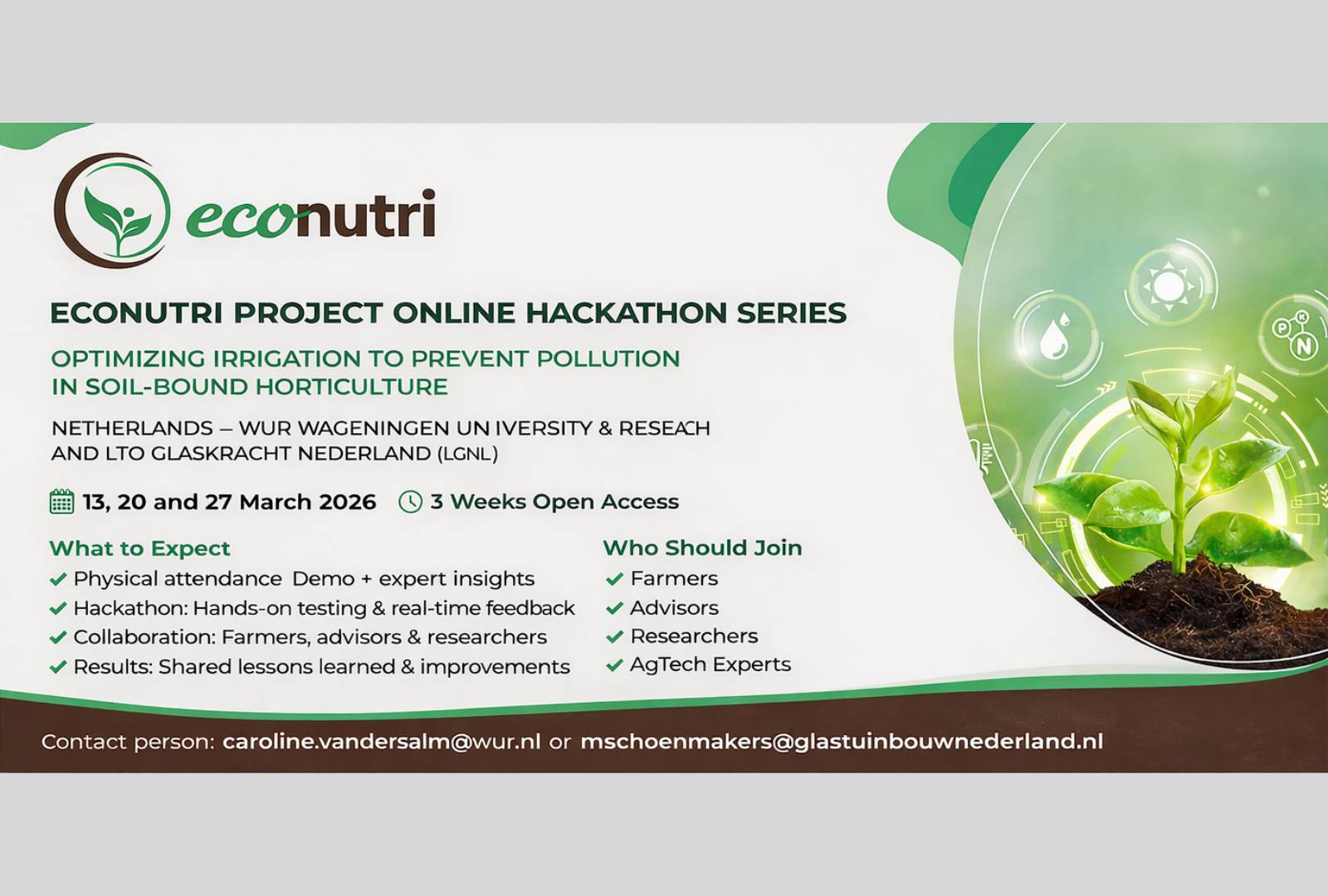 econutri

ECONUTRI PROJECT ONLINE HACKATHON SERIES

OPTIMIZING IRRIGATION TO PREVENT POLLUTION IN SOIL-BOUND HORTICULTURE

NETHERLANDS – WUR WAGENINGEN UN IVERSITY & RESEACH AND LTO GLASKRACHT NEDERLAND (LGNL)

13, 20 and 27 March 2026 3 Weeks Open Access

What to Expect
✓ Physical attendance Demo + expert insights
✓ Hackathon: Hands-on testing & real-time feedback
✓ Collaboration: Farmers, advisors & researchers
✓ Results: Shared lessons learned & improvements

Who Should Join
✓ Farmers
✓ Advisors
✓ Researchers
✓ AgTech Experts

P K N

Contact person: caroline.vandersalm@wur.nl or mschoenmakers@glastuinbouwnederland.nl